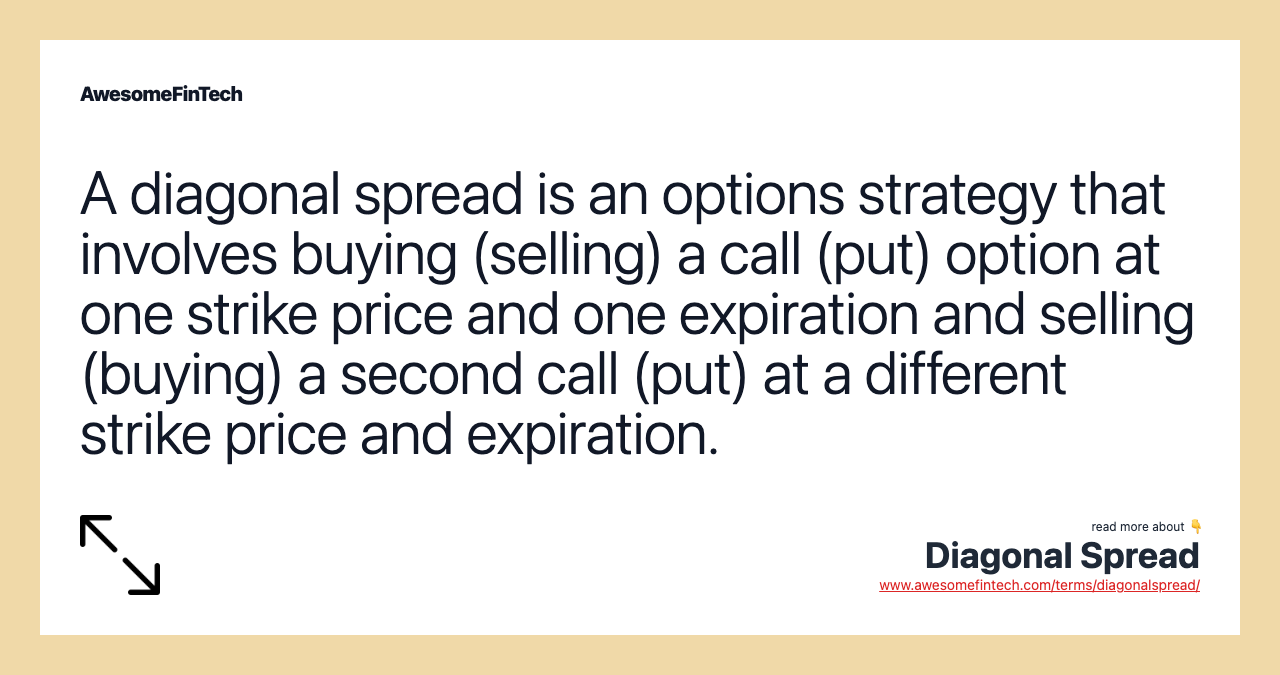 AwesomeFinTech

A diagonal spread is an options strategy that involves buying (selling) a call (put) option at one strike price and one expiration and selling (buying) a second call (put) at a different strike price and expiration.

read more about 👇
Diagonal Spread
www.awesomefintech.com/terms/diagonalspread/